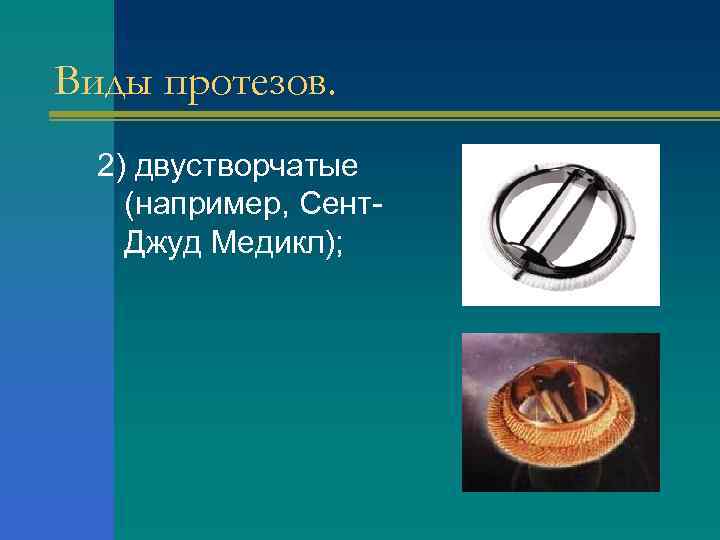 Виды протезов.

2) двустворчатые (например, Сент-Джуд Медикл);